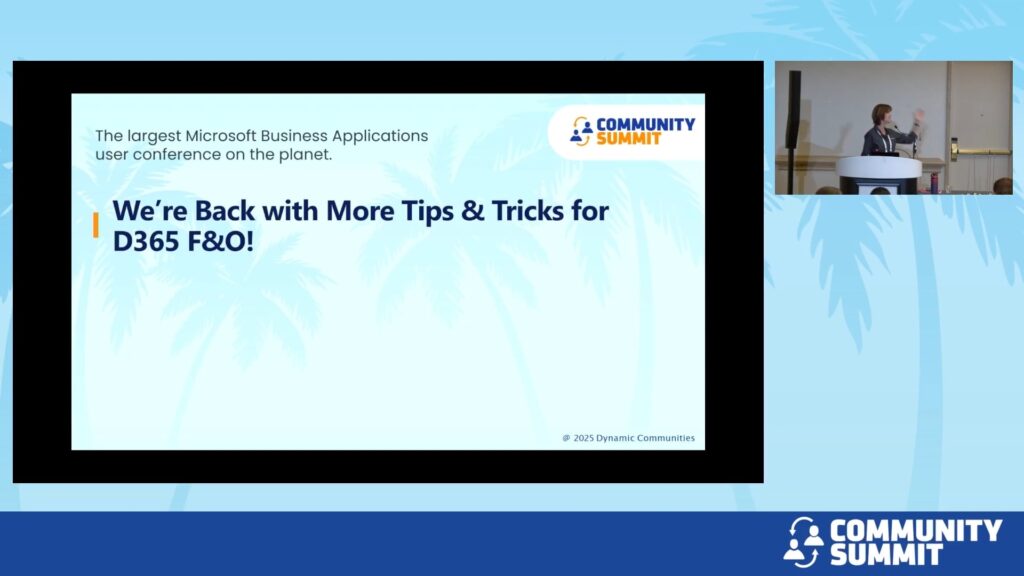 The largest Microsoft Business Applications user conference on the planet.

COMMUNITY SUMMIT

We're Back with More Tips & Tricks for D365 F&O!

@ 2025 Dynamic Communities

COMMUNITY SUMMIT